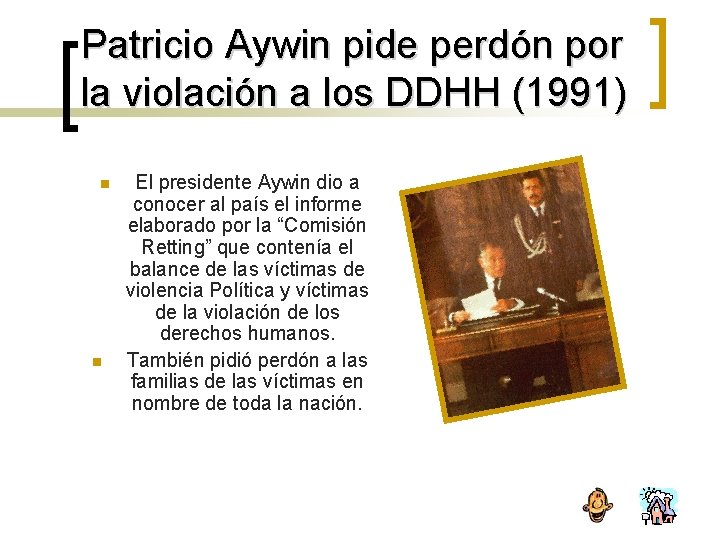 Patricio Aywin pide perdón por la violación a los DDHH (1991)

El presidente Aywin dio a conocer al país el informe elaborado por la “Comisión Retting” que contenía el balance de las víctimas de violencia Política y víctimas de la violación de los derechos humanos.

También pidió perdón a las familias de las víctimas en nombre de toda la nación.